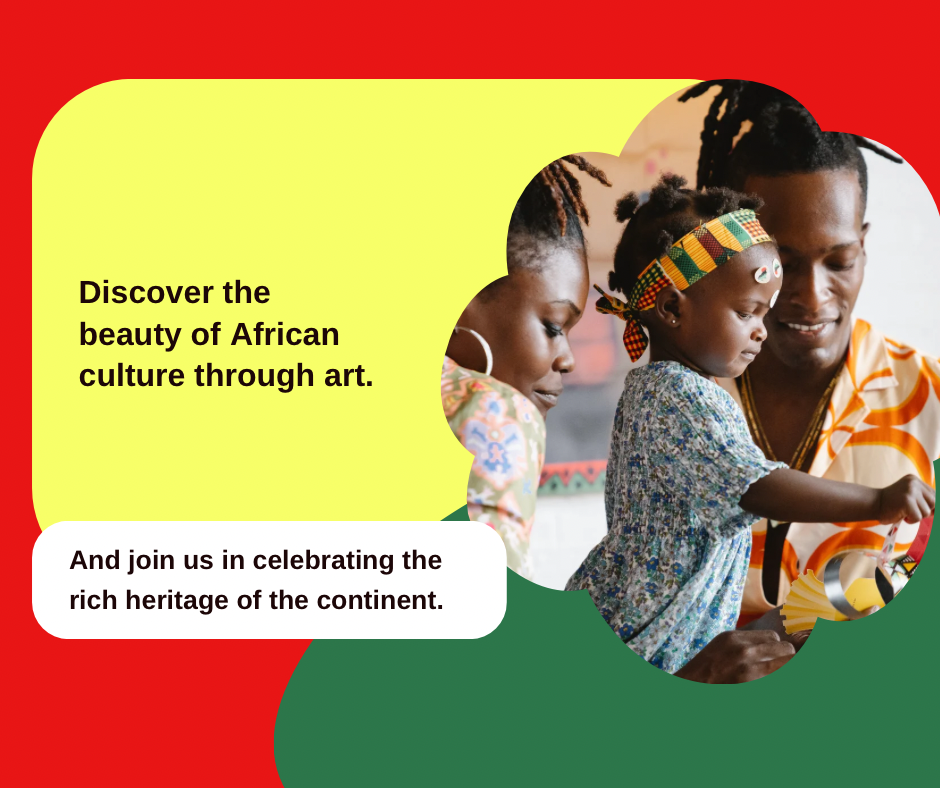 Discover the beauty of African culture through art.

And join us in celebrating the rich heritage of the continent.